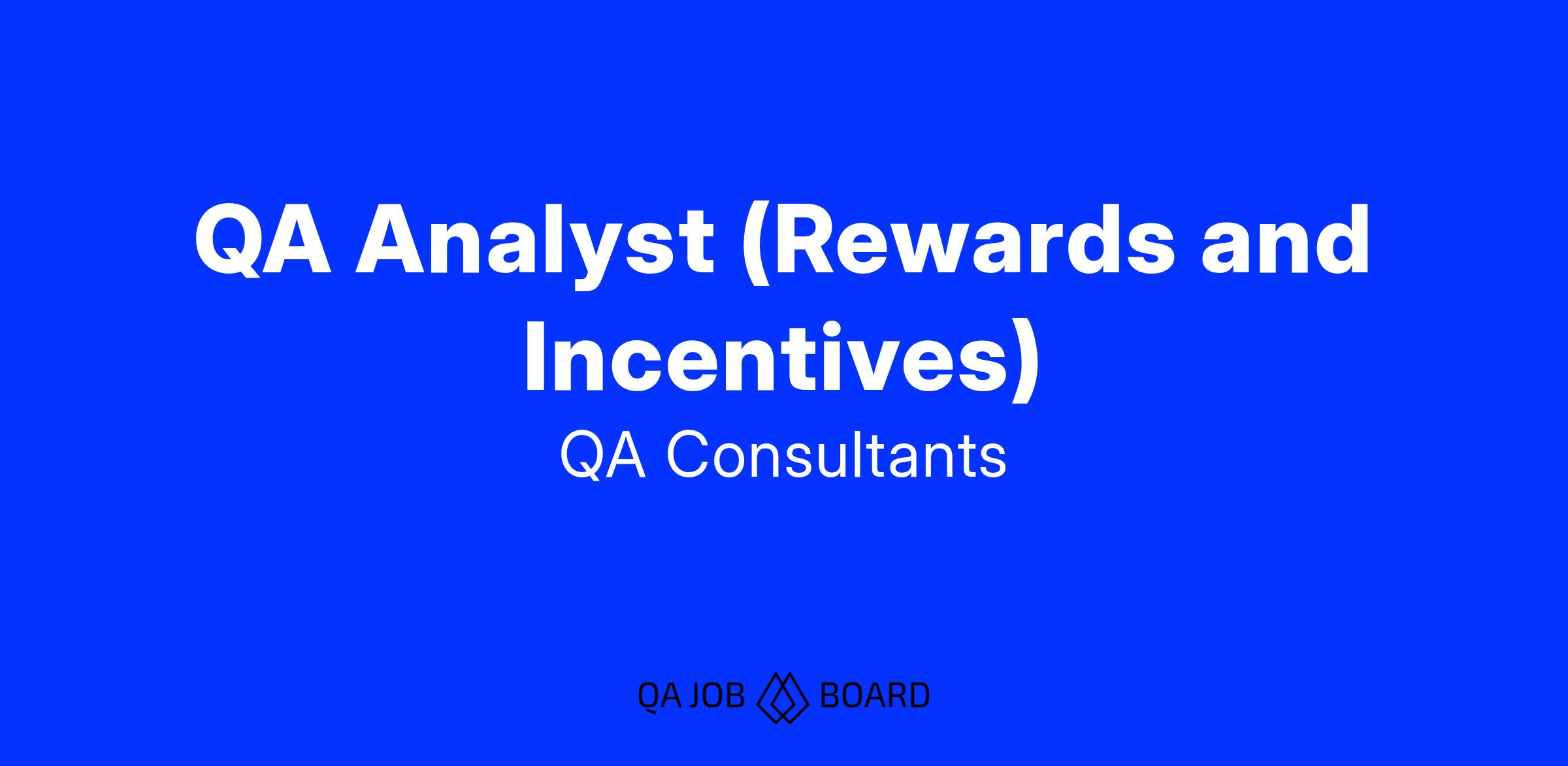 QA Analyst (Rewards and Incentives)

QA Consultants

QA JOB BOARD